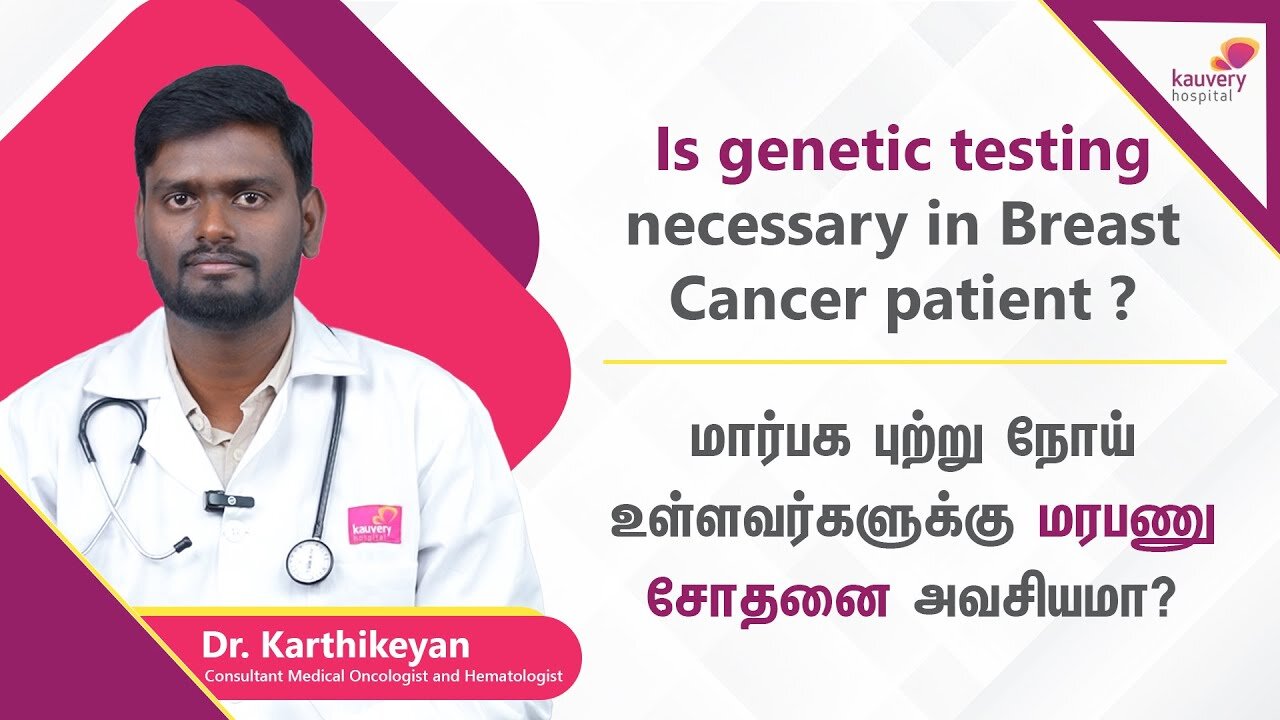 kauvery hospital

Is genetic testing necessary in Breast Cancer patient ?

மார்பக புற்று நோய் உள்ளவர்களுக்கு மரபணு சோதனை அவசியமா?

kauvery hospital

Dr. Karthikeyan
Consultant Medical Oncologist and Hematologist